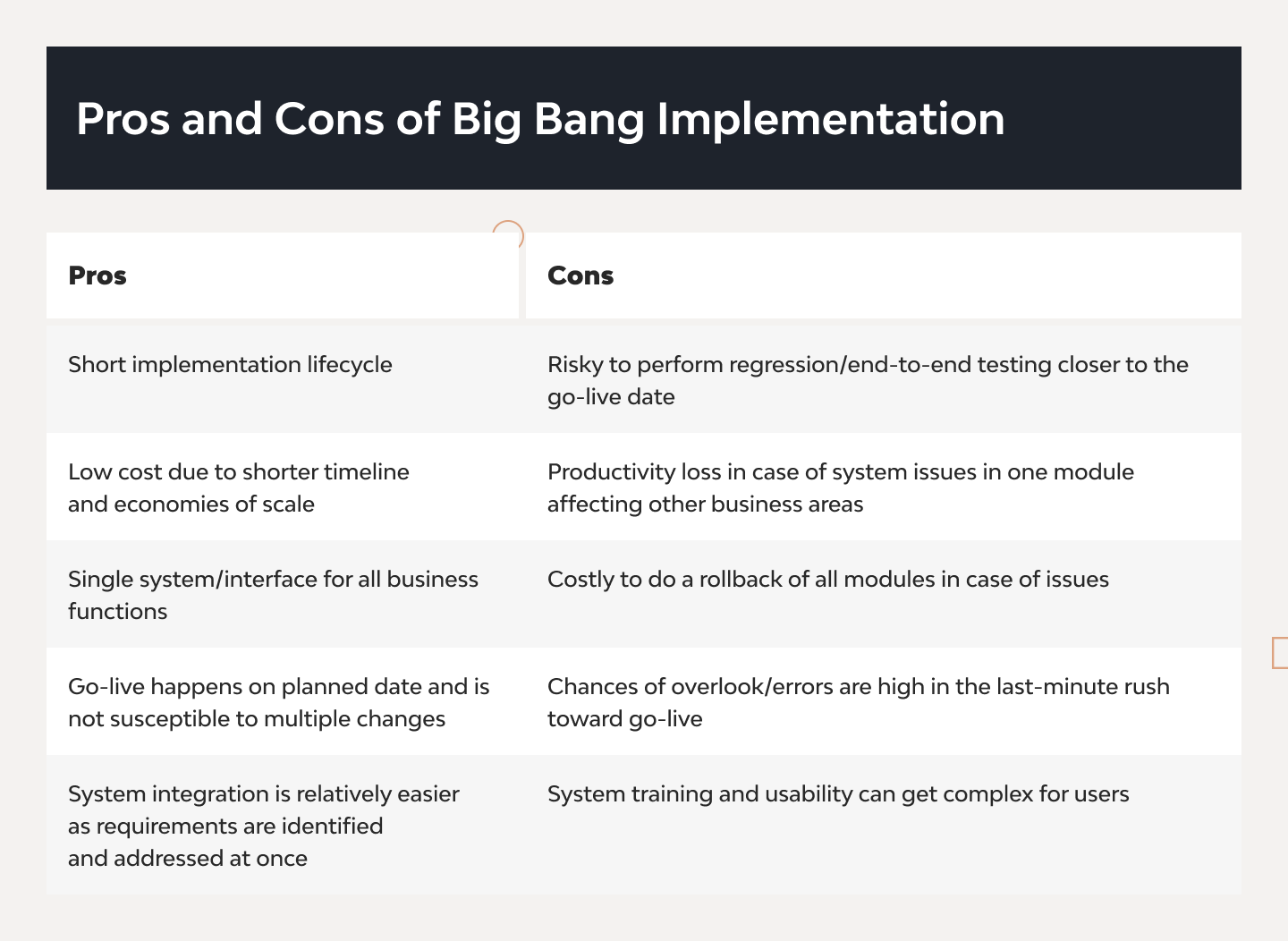 Pros and Cons of Big Bang Implementation

| Pros | Cons |
|---|---|
| Short implementation lifecycle | Risky to perform regression/end-to-end testing closer to the go-live date |
| Low cost due to shorter timeline and economies of scale | Productivity loss in case of system issues in one module affecting other business areas |
| Single system/interface for all business functions | Costly to do a rollback of all modules in case of issues |
| Go-live happens on planned date and is not susceptible to multiple changes | Chances of overlook/errors are high in the last-minute rush toward go-live |
| System integration is relatively easier as requirements are identified and addressed at once | System training and usability can get complex for users |